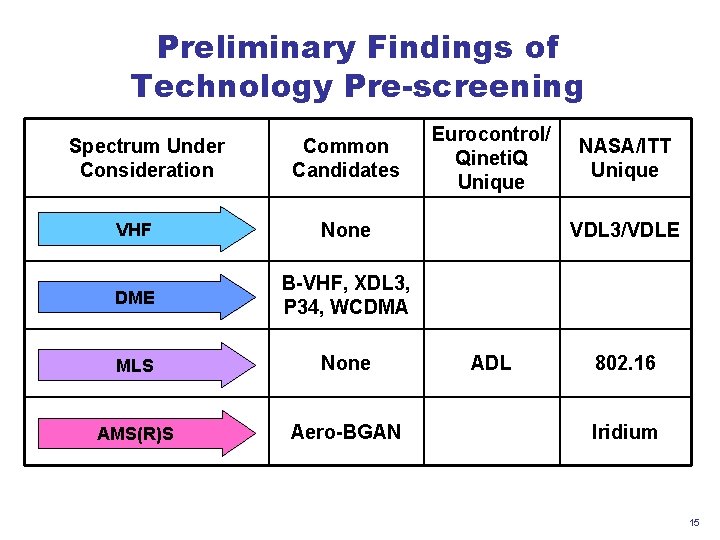 Preliminary Findings of Technology Pre-screening

| Spectrum Under Consideration | Common Candidates | Eurocontrol/ QinetiQ Unique | NASA/ITT Unique |
|---|---|---|---|
| VHF | None | | VDL3/VDLE |
| DME | B-VHF, XDL3, P34, WCDMA | | |
| MLS | None | ADL | 802.16 |
| AMS(R)S | Aero-BGAN | | Iridium |

15